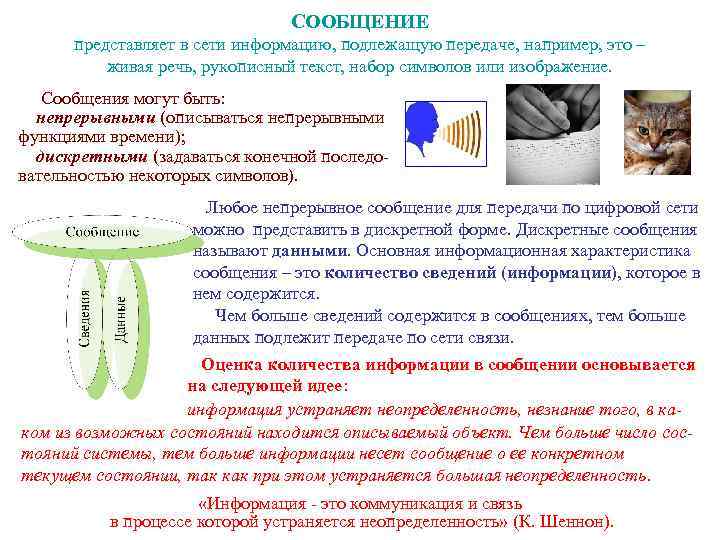 СООБЩЕНИЕ
представляет в сети информацию, подлежащую передаче, например, это – живая речь, рукописный текст, набор символов или изображение.

Сообщения могут быть:
непрерывными (описываться непрерывными функциями времени);
дискретными (задаваться конечной последовательностью некоторых символов).

Сообщение
Сведения
Данные

Любое непрерывное сообщение для передачи по цифровой сети можно представить в дискретной форме. Дискретные сообщения называют данными. Основная информационная характеристика сообщения – это количество сведений (информации), которое в нем содержится.

Чем больше сведений содержится в сообщениях, тем больше данных подлежит передаче по сети связи.

Оценка количества информации в сообщении основывается на следующей идее:
информация устраняет неопределенность, незнание того, в каком из возможных состояний находится описываемый объект. Чем больше число состояний системы, тем больше информации несет сообщение о ее конкретном текущем состоянии, так как при этом устраняется большая неопределенность.

«Информация - это коммуникация и связь в процессе которой устраняется неопределенность» (К. Шеннон).